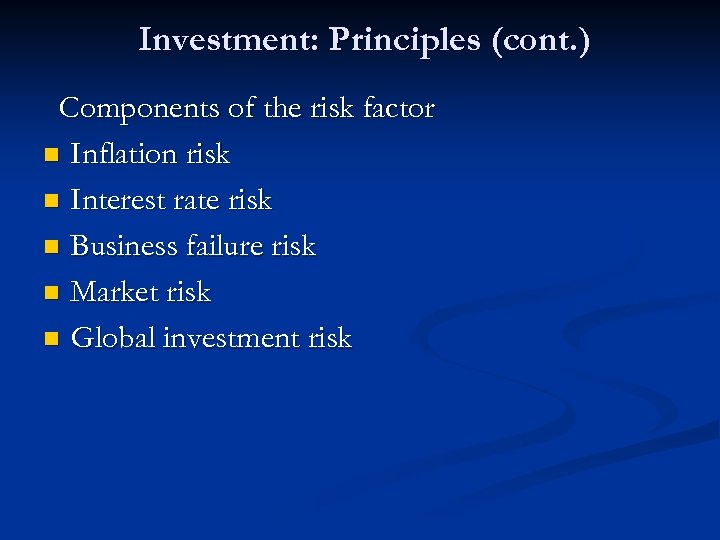 Investment: Principles (cont.)

Components of the risk factor

- Inflation risk
- Interest rate risk
- Business failure risk
- Market risk
- Global investment risk